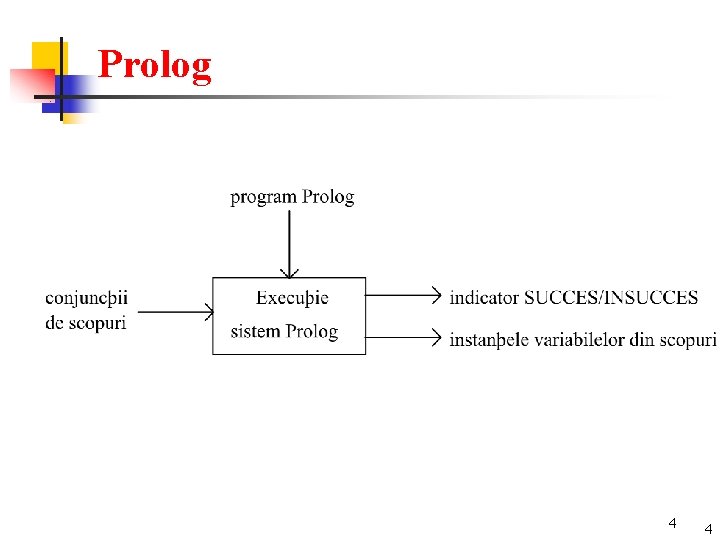 Prolog

program Prolog

conjuncþii de scopuri

Execuþie sistem Prolog

indicator SUCCES/INSUCCES

instanþele variabilelor din scopuri

4

4